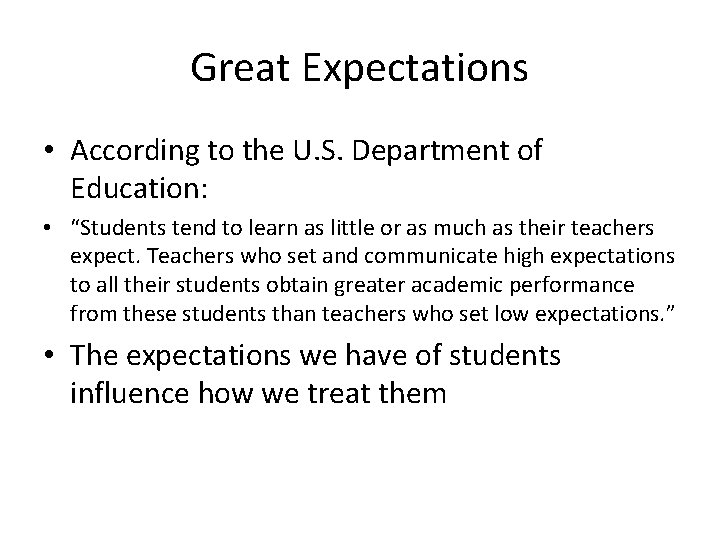 Great Expectations

• According to the U.S. Department of Education:

• “Students tend to learn as little or as much as their teachers expect. Teachers who set and communicate high expectations to all their students obtain greater academic performance from these students than teachers who set low expectations.”

• The expectations we have of students influence how we treat them